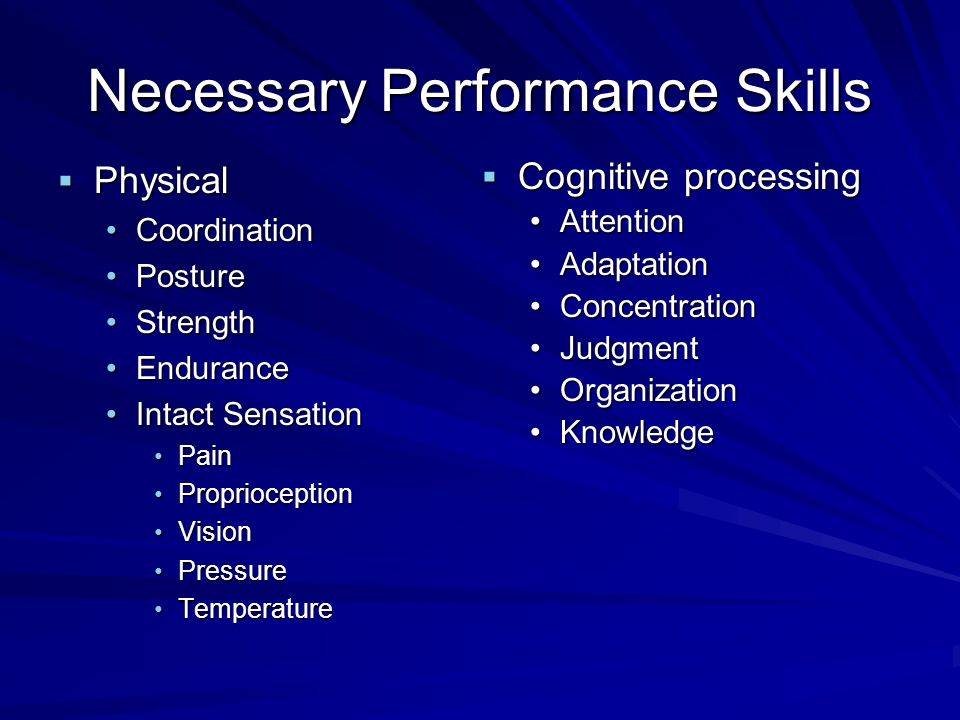 Necessary Performance Skills

▪ Physical
• Coordination
• Posture
• Strength
• Endurance
• Intact Sensation
• Pain
• Proprioception
• Vision
• Pressure
• Temperature

▪ Cognitive processing
• Attention
• Adaptation
• Concentration
• Judgment
• Organization
• Knowledge